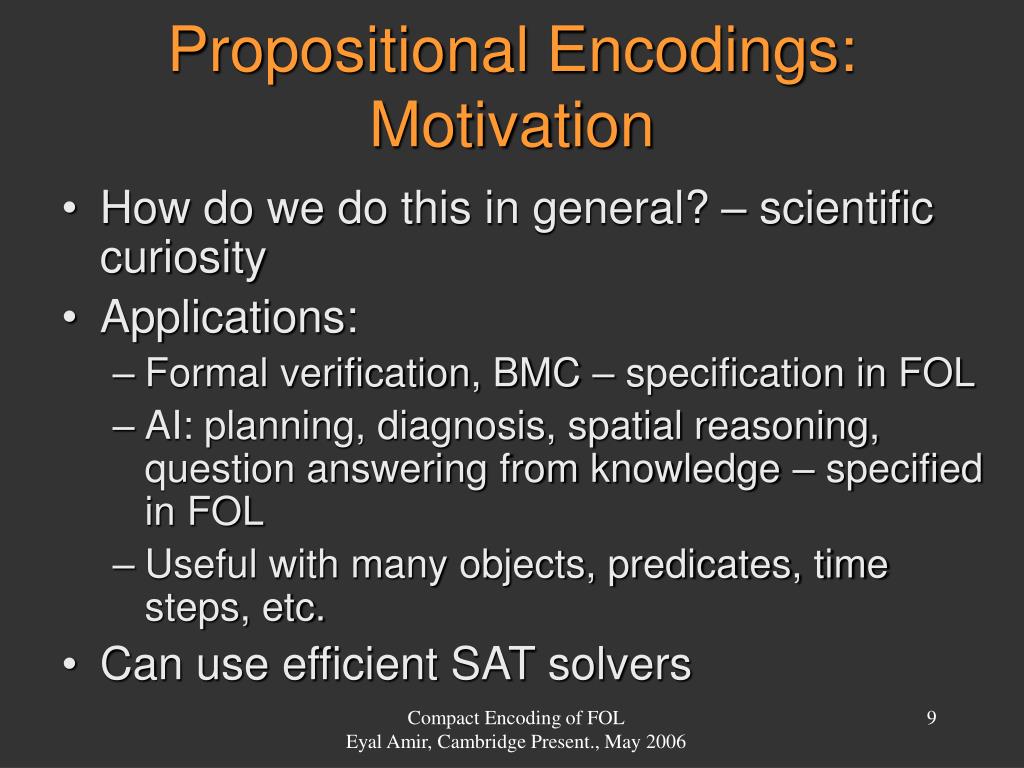 Propositional Encodings: Motivation

• How do we do this in general? – scientific curiosity
• Applications:
– Formal verification, BMC – specification in FOL
– AI: planning, diagnosis, spatial reasoning, question answering from knowledge – specified in FOL
– Useful with many objects, predicates, time steps, etc.
• Can use efficient SAT solvers

Compact Encoding of FOL
Eyal Amir, Cambridge Present., May 2006

9